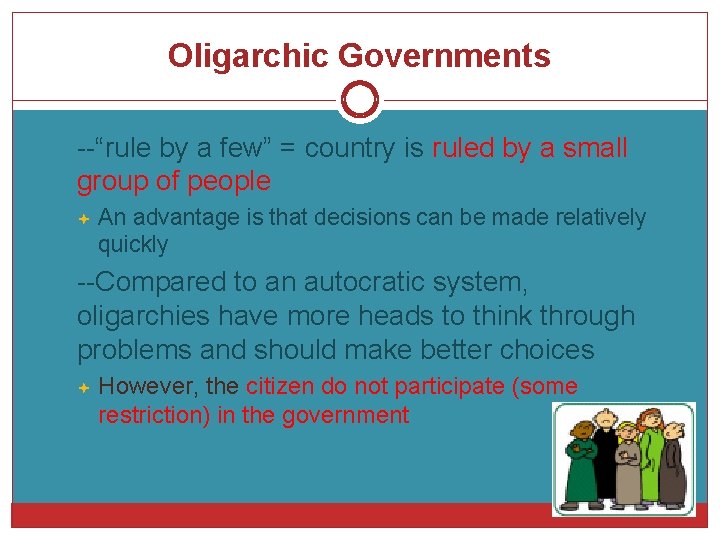 Oligarchic Governments

--“rule by a few” = country is ruled by a small group of people

An advantage is that decisions can be made relatively quickly

--Compared to an autocratic system, oligarchies have more heads to think through problems and should make better choices

However, the citizen do not participate (some restriction) in the government